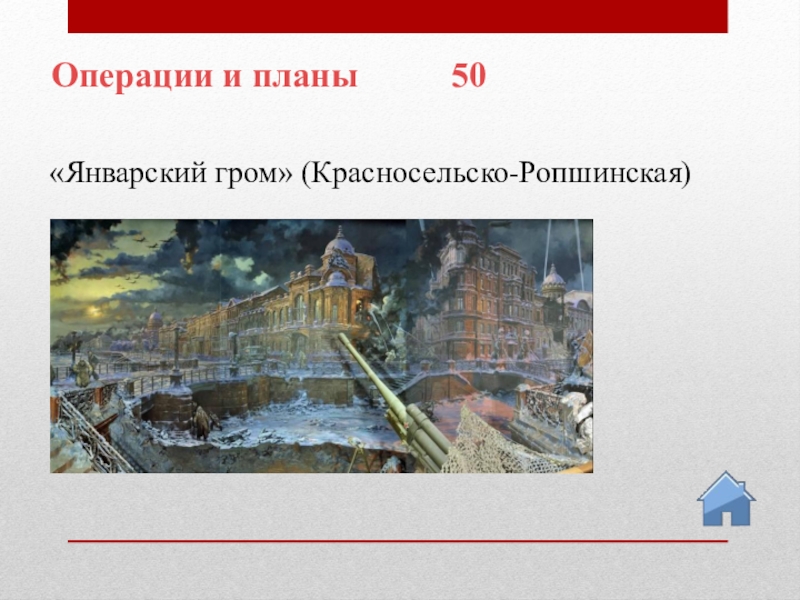 Операции и планы 50

«Январский гром» (Красносельско-Ропшинская)